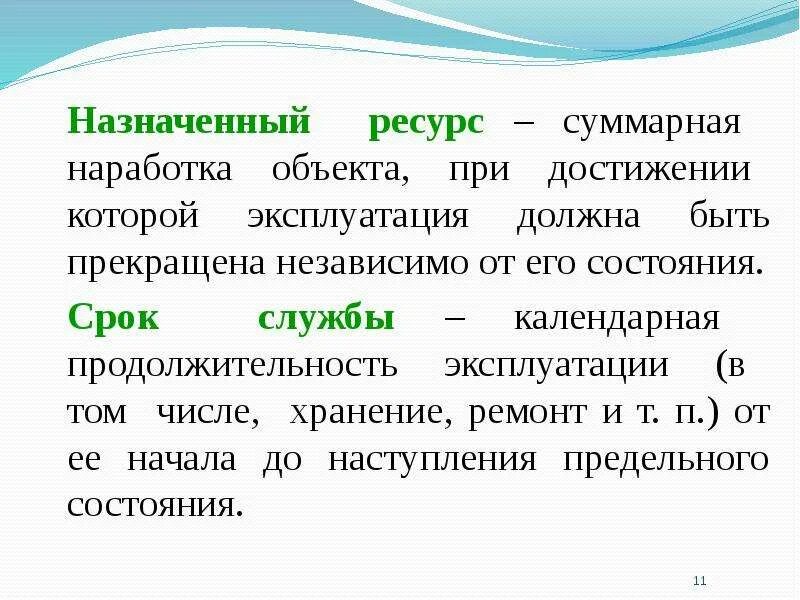 Назначенный ресурс – суммарная наработка объекта, при достижении которой эксплуатация должна быть прекращена независимо от его состояния.

Срок службы – календарная продолжительность эксплуатации (в том числе, хранение, ремонт и т. п.) от ее начала до наступления предельного состояния.

11